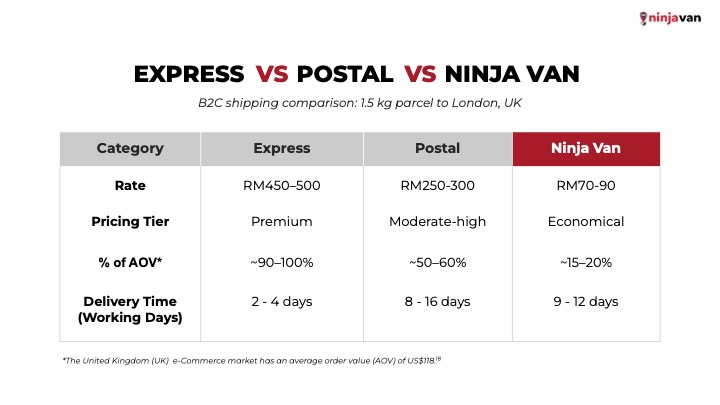 ninjavan

EXPRESS VS POSTAL VS NINJA VAN

B2C shipping comparison: 1.5 kg parcel to London, UK

| Category | Express | Postal | Ninja Van |
|---|---|---|---|
| Rate | RM450–500 | RM250-300 | RM70-90 |
| Pricing Tier | Premium | Moderate-high | Economical |
| % of AOV* | ~90–100% | ~50–60% | ~15–20% |
| Delivery Time (Working Days) | 2 - 4 days | 8 - 16 days | 9 - 12 days |

*The United Kingdom (UK) e-Commerce market has an average order value (AOV) of US$118.$^{18}$